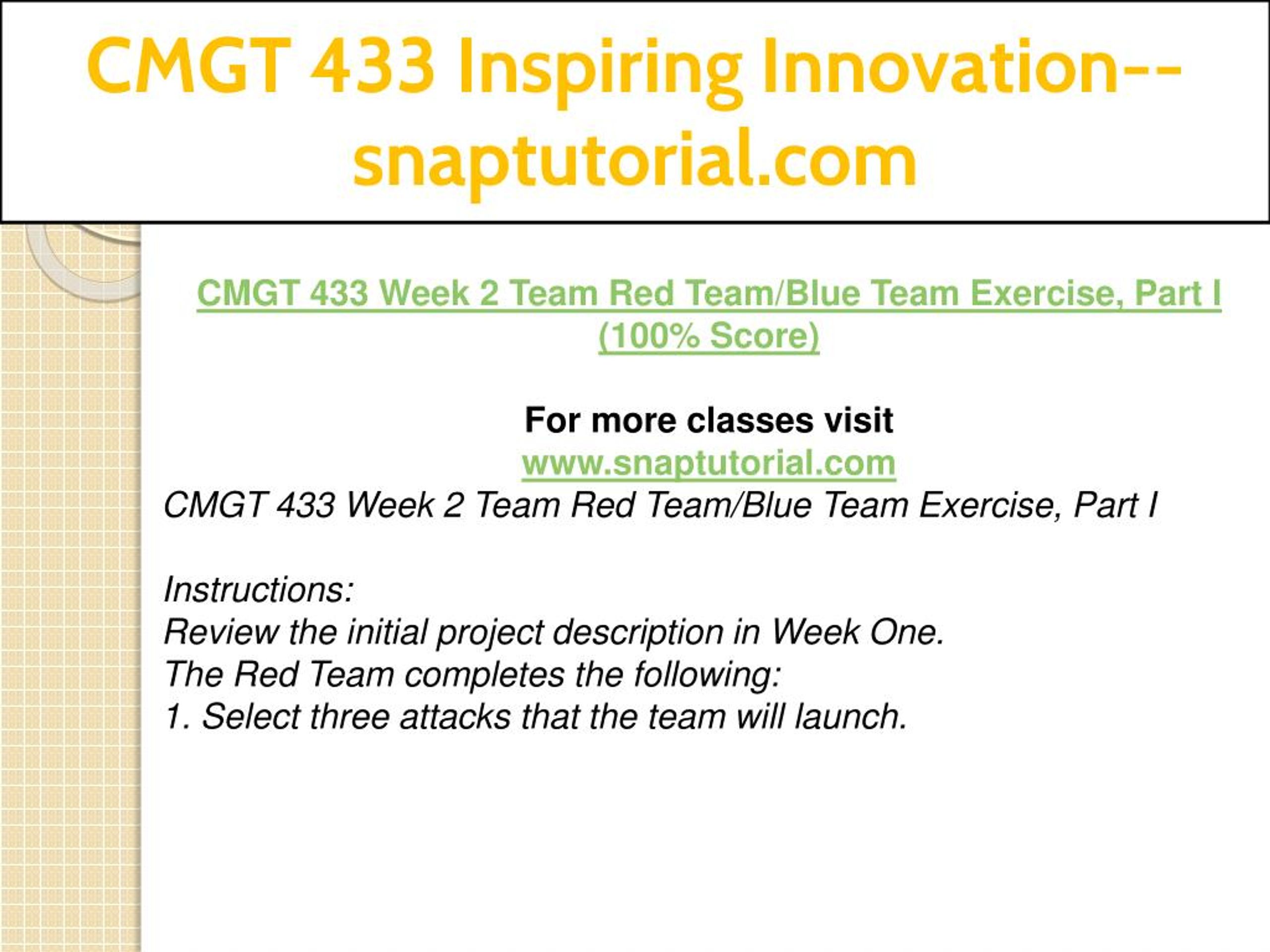 CMGT 433 Inspiring Innovation--snaptutorial.com

CMGT 433 Week 2 Team Red Team/Blue Team Exercise, Part I (100% Score)

For more classes visit
www.snaptutorial.com
CMGT 433 Week 2 Team Red Team/Blue Team Exercise, Part I

Instructions:
Review the initial project description in Week One.
The Red Team completes the following:
1. Select three attacks that the team will launch.